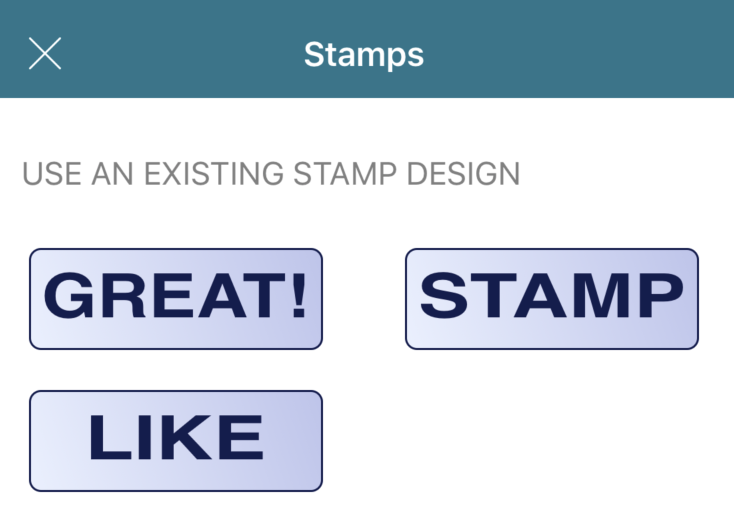 Stamps

USE AN EXISTING STAMP DESIGN

GREAT!

STAMP

LIKE